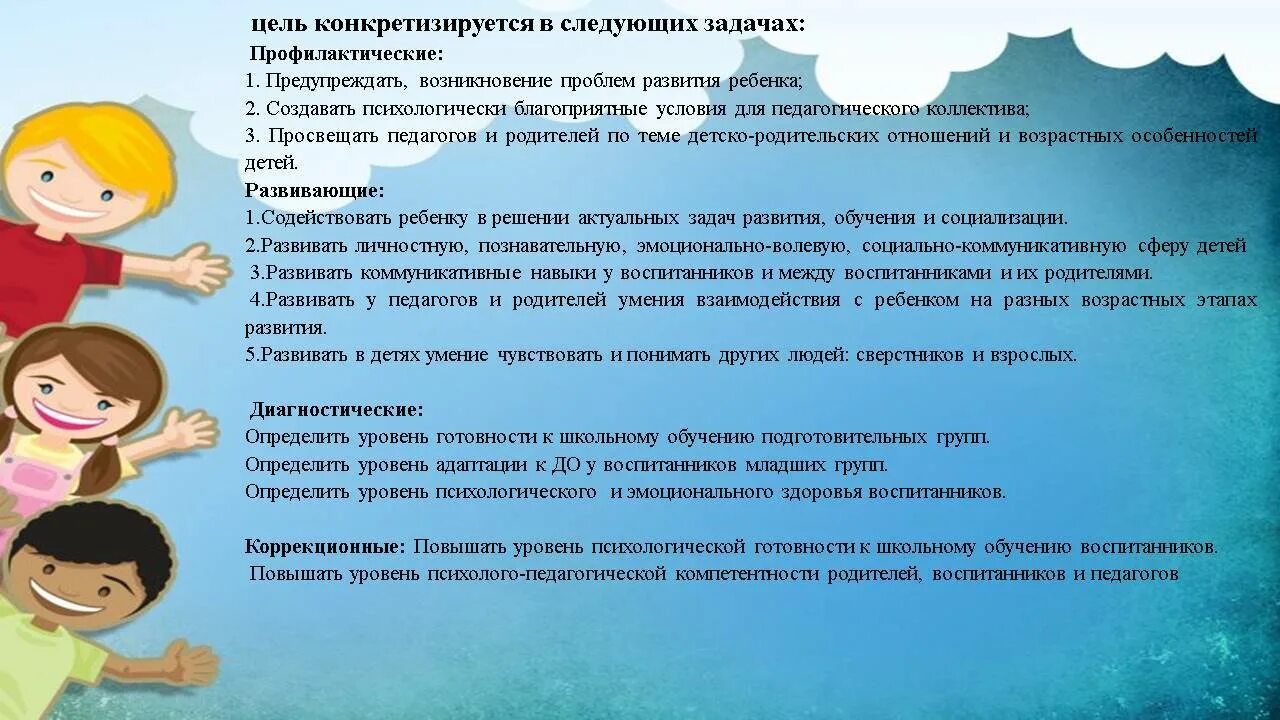 цель конкретизируется в следующих задачах:

Профилактические:
1. Предупреждать, возникновение проблем развития ребенка;
2. Создавать психологически благоприятные условия для педагогического коллектива;
3. Просвещать педагогов и родителей по теме детско-родительских отношений и возрастных особенностей детей.

Развивающие:
1.Содействовать ребенку в решении актуальных задач развития, обучения и социализации.
2.Развивать личностную, познавательную, эмоционально-волевую, социально-коммуникативную сферу детей
3.Развивать коммуникативные навыки у воспитанников и между воспитанниками и их родителями.
4.Развивать у педагогов и родителей умения взаимодействия с ребенком на разных возрастных этапах развития.
5.Развивать в детях умение чувствовать и понимать других людей: сверстников и взрослых.

Диагностические:
Определить уровень готовности к школьному обучению подготовительных групп.
Определить уровень адаптации к ДО у воспитанников младших групп.
Определить уровень психологического и эмоционального здоровья воспитанников.

Коррекционные: Повышать уровень психологической готовности к школьному обучению воспитанников.
Повышать уровень психолого-педагогической компетентности родителей, воспитанников и педагогов